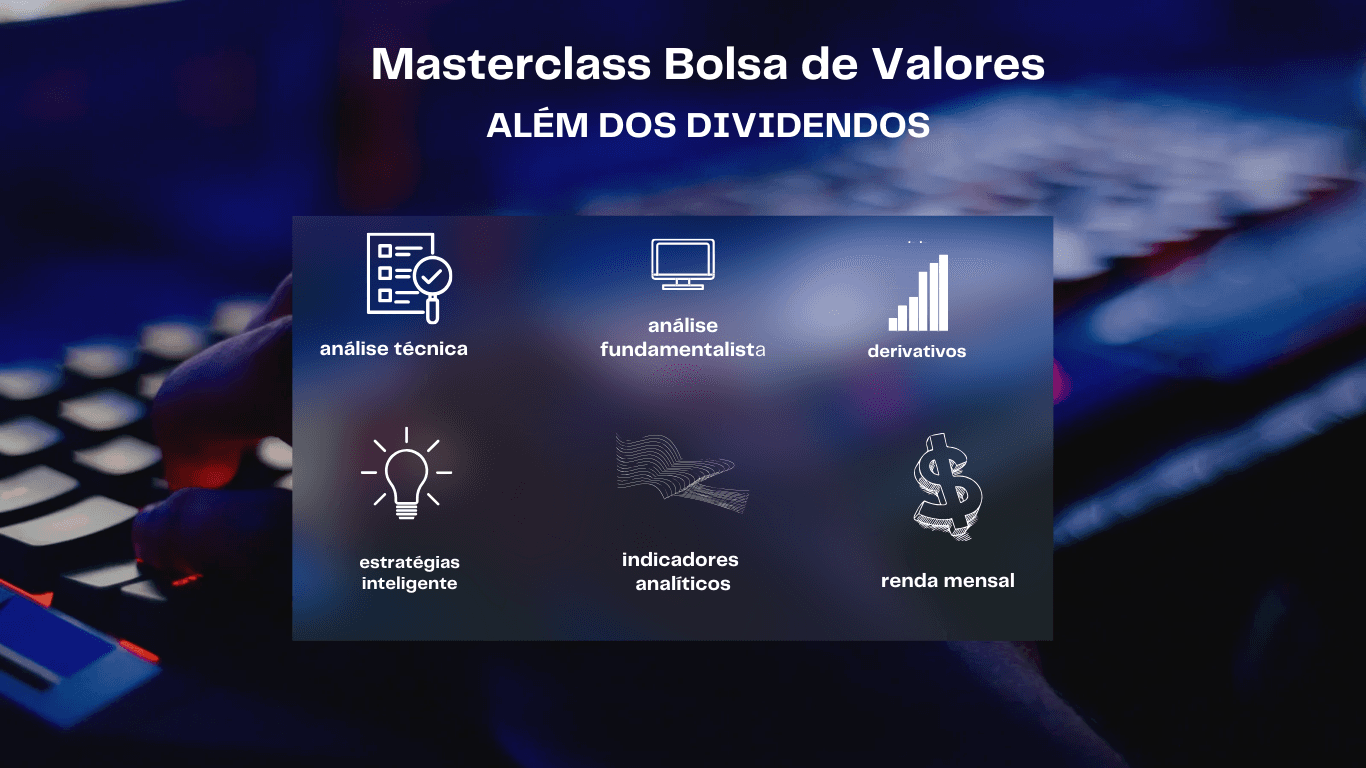 Masterclass Bolsa de Valores
ALÉM DOS DIVIDENDOS

análise técnica

análise fundamentalista

derivativos

estratégias inteligente

indicadores analíticos

renda mensal